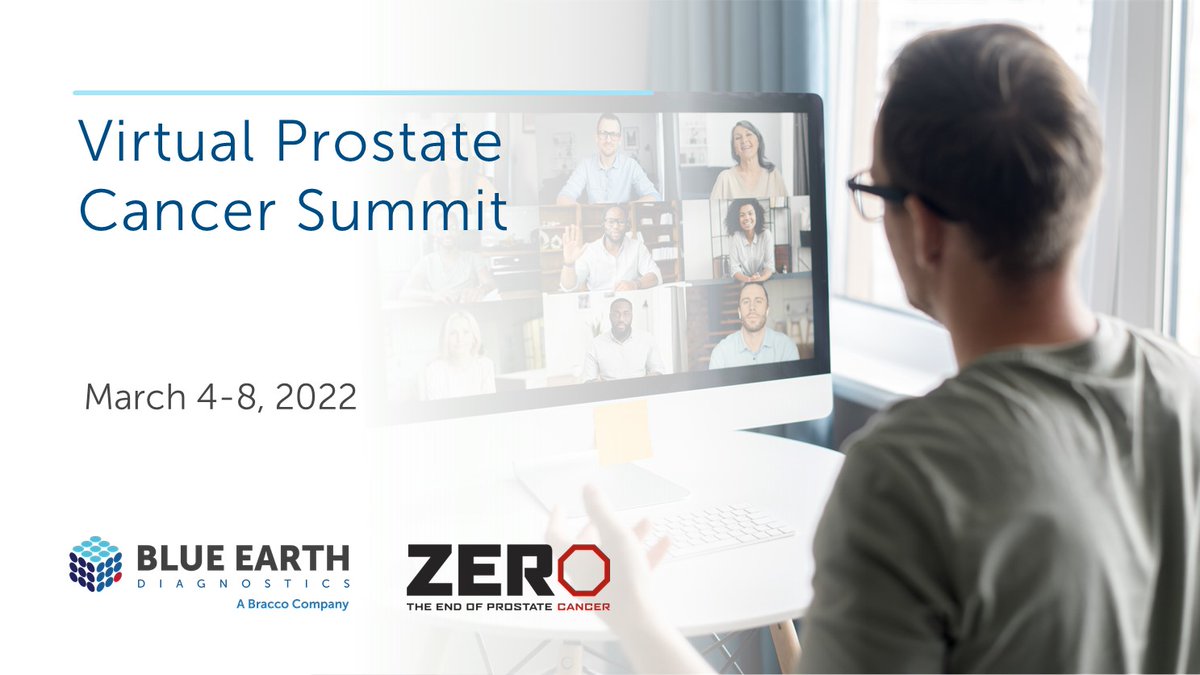 Virtual Prostate Cancer Summit

March 4-8, 2022

BLUE EARTH DIAGNOSTICS
A Bracco Company

ZERO
THE END OF PROSTATE CANCER